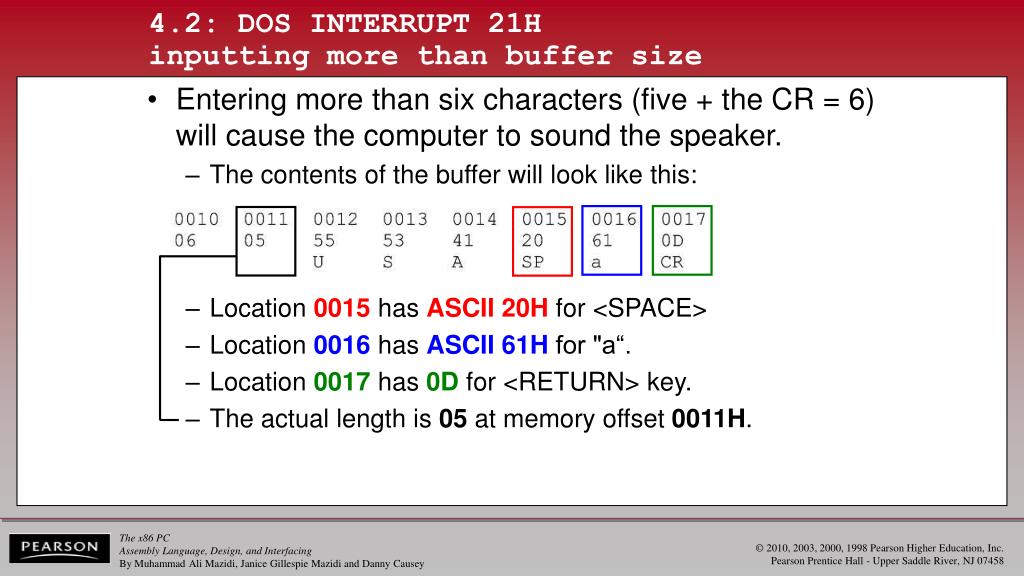 4.2: DOS INTERRUPT 21H
inputting more than buffer size

• Entering more than six characters (five + the CR = 6) will cause the computer to sound the speaker.
– The contents of the buffer will look like this:

| 0010 | 0011 | 0012 | 0013 | 0014 | 0015 | 0016 | 0017 |
|---|---|---|---|---|---|---|---|
| 06 | 05 | 55 | 53 | 41 | 20 | 61 | 0D |
| | | U | S | A | SP | a | CR |

– Location 0015 has ASCII 20H for <SPACE>
– Location 0016 has ASCII 61H for "a“.
– Location 0017 has 0D for <RETURN> key.
– The actual length is 05 at memory offset 0011H.

PEARSON

The x86 PC
Assembly Language, Design, and Interfacing
By Muhammad Ali Mazidi, Janice Gillespie Mazidi and Danny Causey

© 2010, 2003, 2000, 1998 Pearson Higher Education, Inc.
Pearson Prentice Hall - Upper Saddle River, NJ 07458